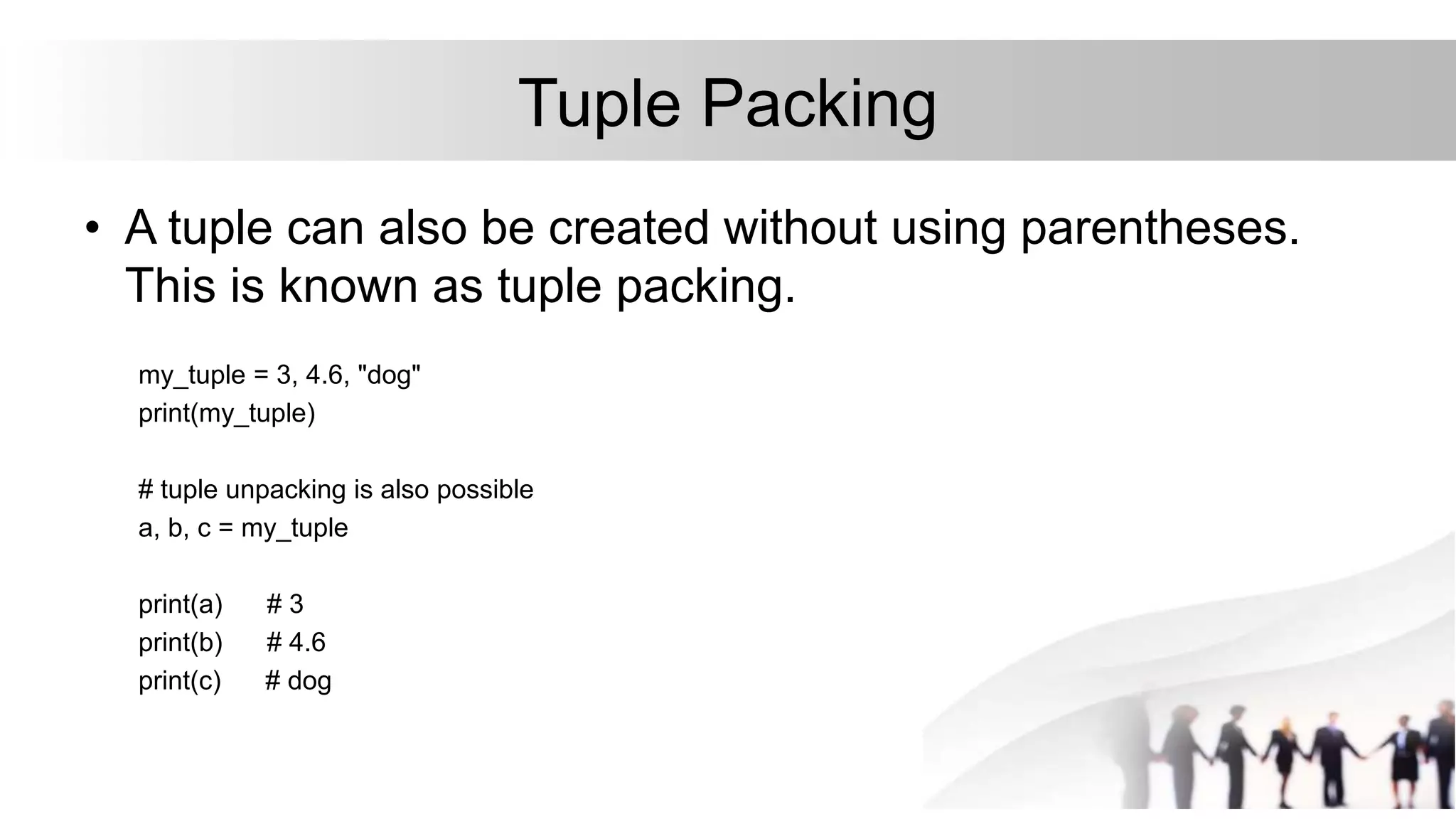 Tuple Packing

• A tuple can also be created without using parentheses. This is known as tuple packing.

my_tuple = 3, 4.6, "dog"
print(my_tuple)

# tuple unpacking is also possible
a, b, c = my_tuple

print(a)     # 3
print(b)     # 4.6
print(c)     # dog